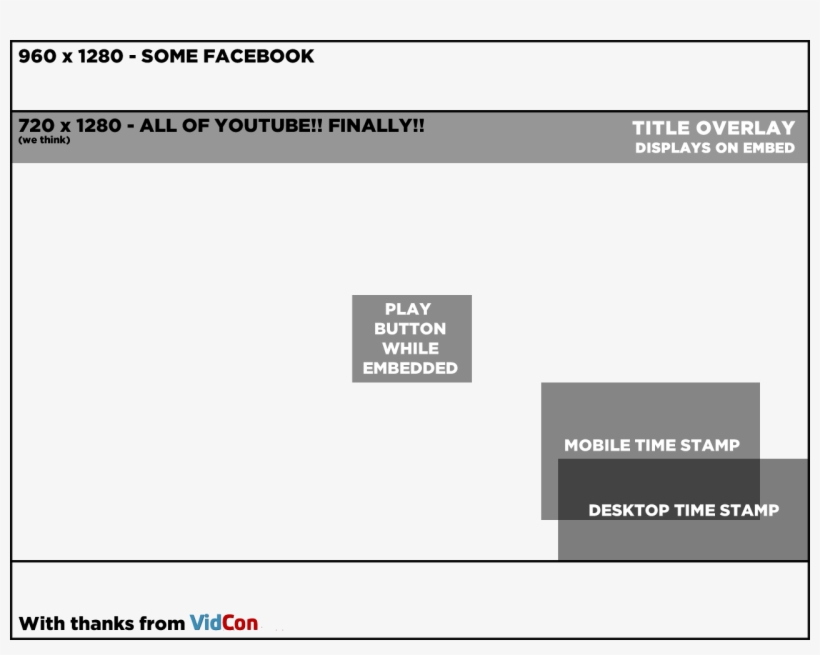 960 x 1280 - SOME FACEBOOK

720 x 1280 - ALL OF YOUTUBE!! FINALLY!!
(we think)

TITLE OVERLAY
DISPLAYS ON EMBED

PLAY BUTTON WHILE EMBEDDED

MOBILE TIME STAMP

DESKTOP TIME STAMP

With thanks from VidCon